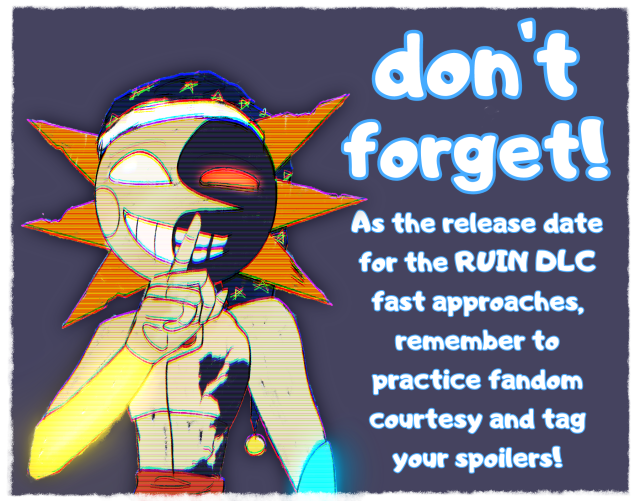 don't forget!

As the release date for the RUIN DLC fast approaches, remember to practice fandom courtesy and tag your spoilers!